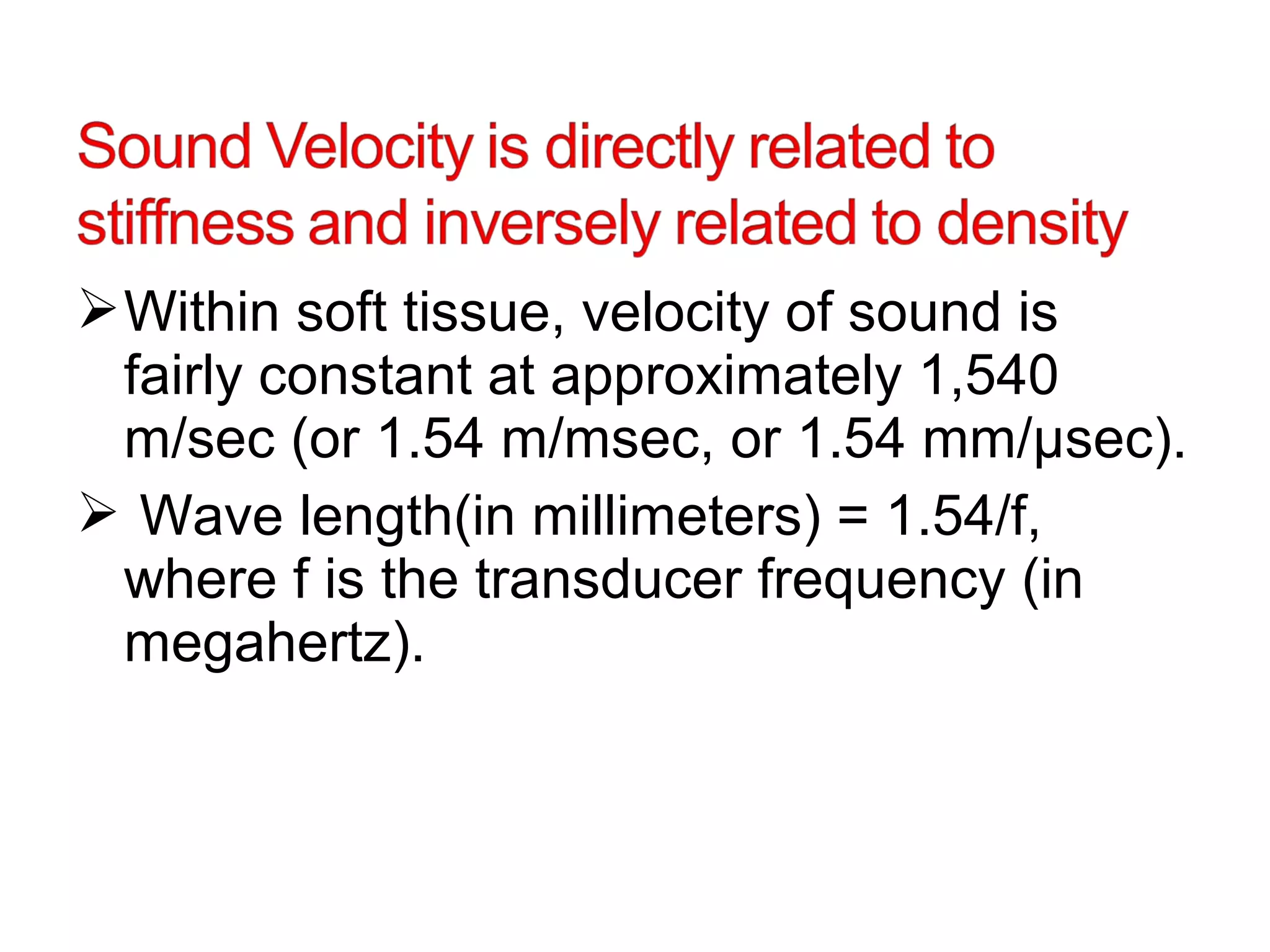 Sound Velocity is directly related to stiffness and inversely related to density

➢ Within soft tissue, velocity of sound is fairly constant at approximately 1,540 m/sec (or 1.54 m/msec, or 1.54 mm/µsec).

➢ Wave length(in millimeters) = 1.54/f, where f is the transducer frequency (in megahertz).